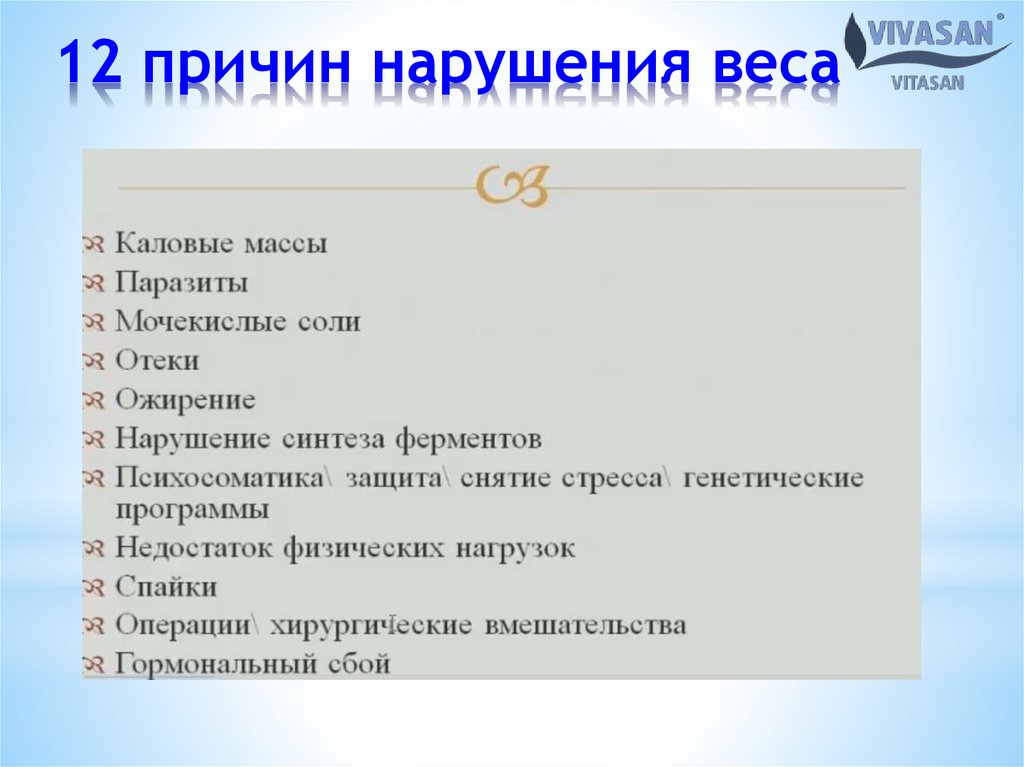 12 причин нарушения веса

VIVASAN®
VITASAN

Каловые массы
Паразиты
Мочекислые соли
Отеки
Ожирение
Нарушение синтеза ферментов
Психосоматика\ защита\ снятие стресса\ генетические программы
Недостаток физических нагрузок
Спайки
Операции\ хирургические вмешательства
Гормональный сбой